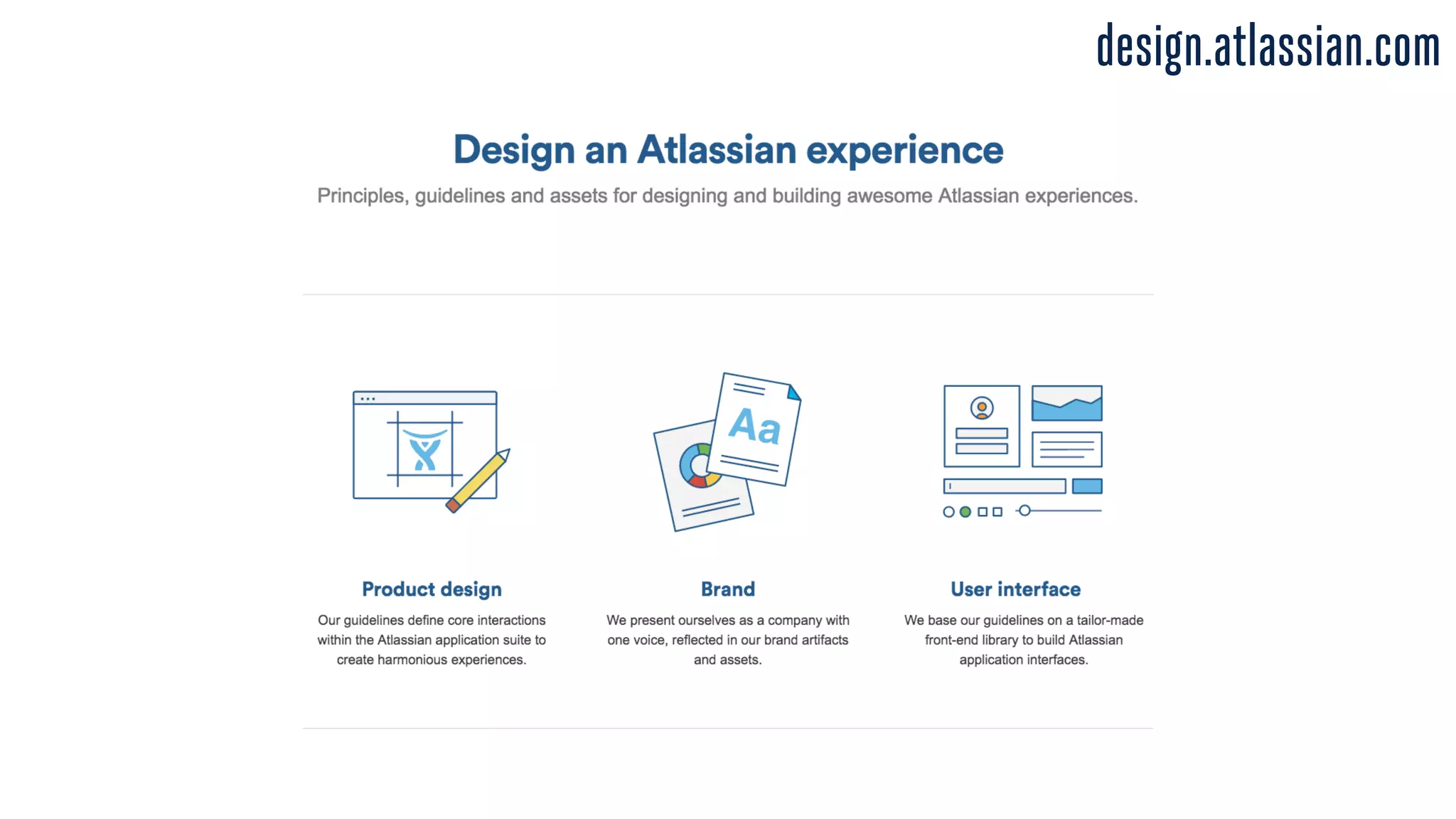 design.atlassian.com

Design an Atlassian experience

Principles, guidelines and assets for designing and building awesome Atlassian experiences.

Aa

Product design

Our guidelines define core interactions within the Atlassian application suite to create harmonious experiences.

Brand

We present ourselves as a company with one voice, reflected in our brand artifacts and assets.

User interface

We base our guidelines on a tailor-made front-end library to build Atlassian application interfaces.